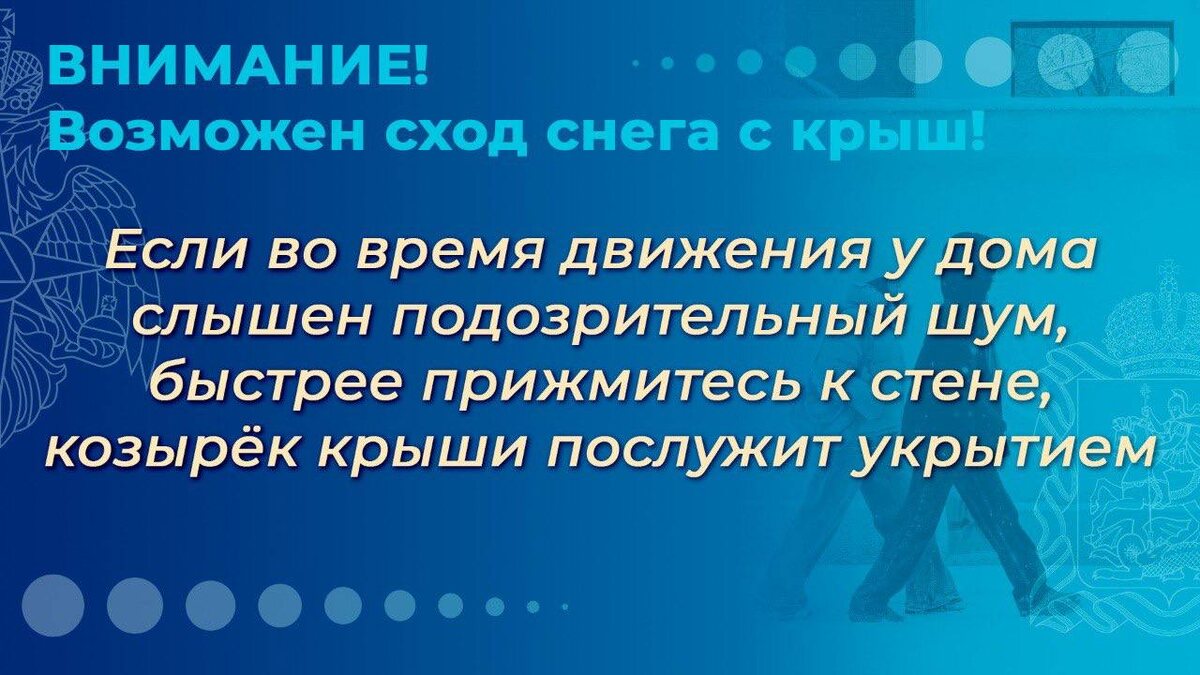 ВНИМАНИЕ!
Возможен сход снега с крыш!

Если во время движения у дома слышен подозрительный шум, быстрее прижмитесь к стене, козырёк крыши послужит укрытием